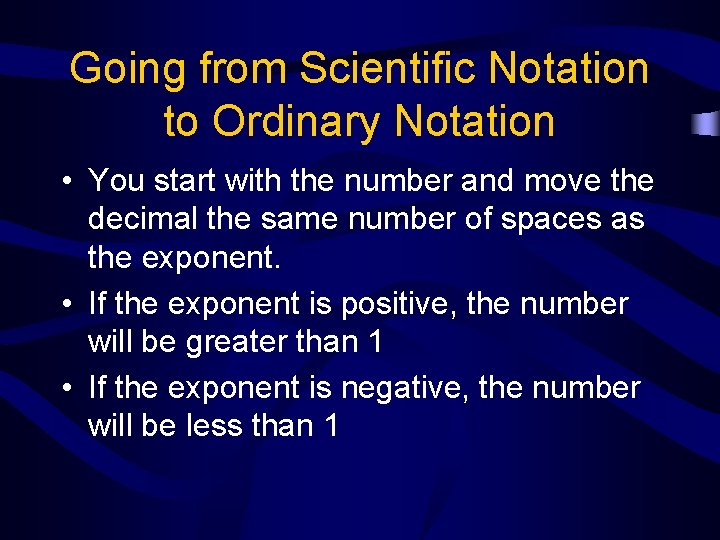 Going from Scientific Notation to Ordinary Notation

• You start with the number and move the decimal the same number of spaces as the exponent.

• If the exponent is positive, the number will be greater than 1

• If the exponent is negative, the number will be less than 1